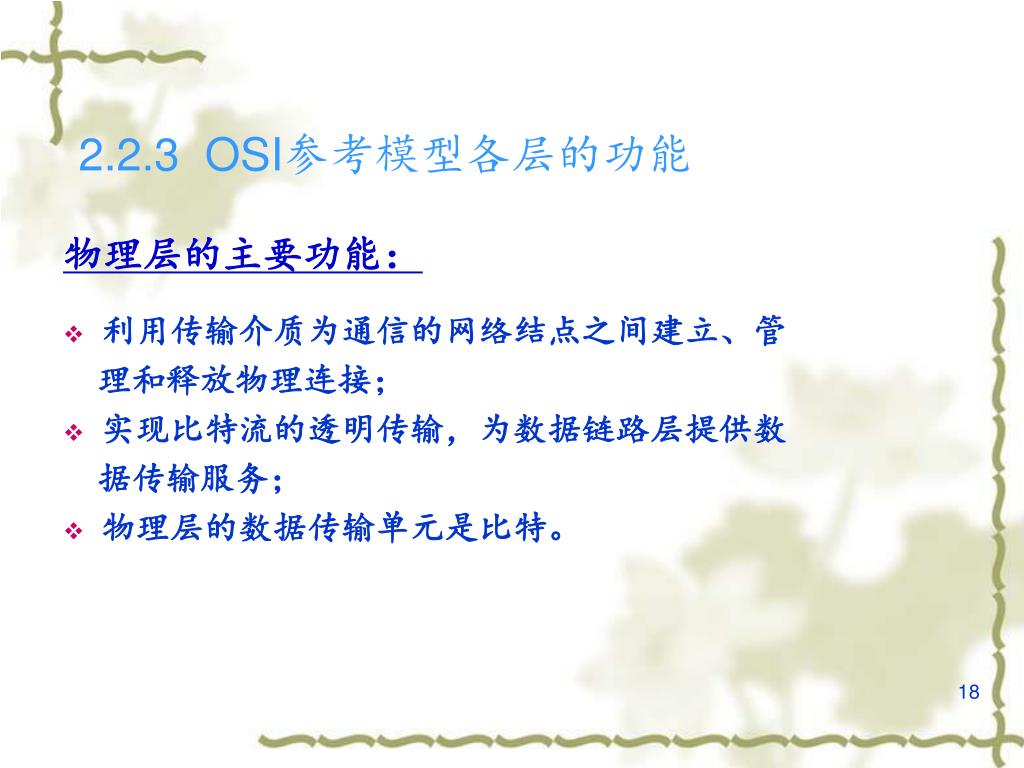 2.2.3 OSI参考模型各层的功能

物理层的主要功能：

❖ 利用传输介质为通信的网络结点之间建立、管理和释放物理连接；

❖ 实现比特流的透明传输，为数据链路层提供数据传输服务；

❖ 物理层的数据传输单元是比特。

18